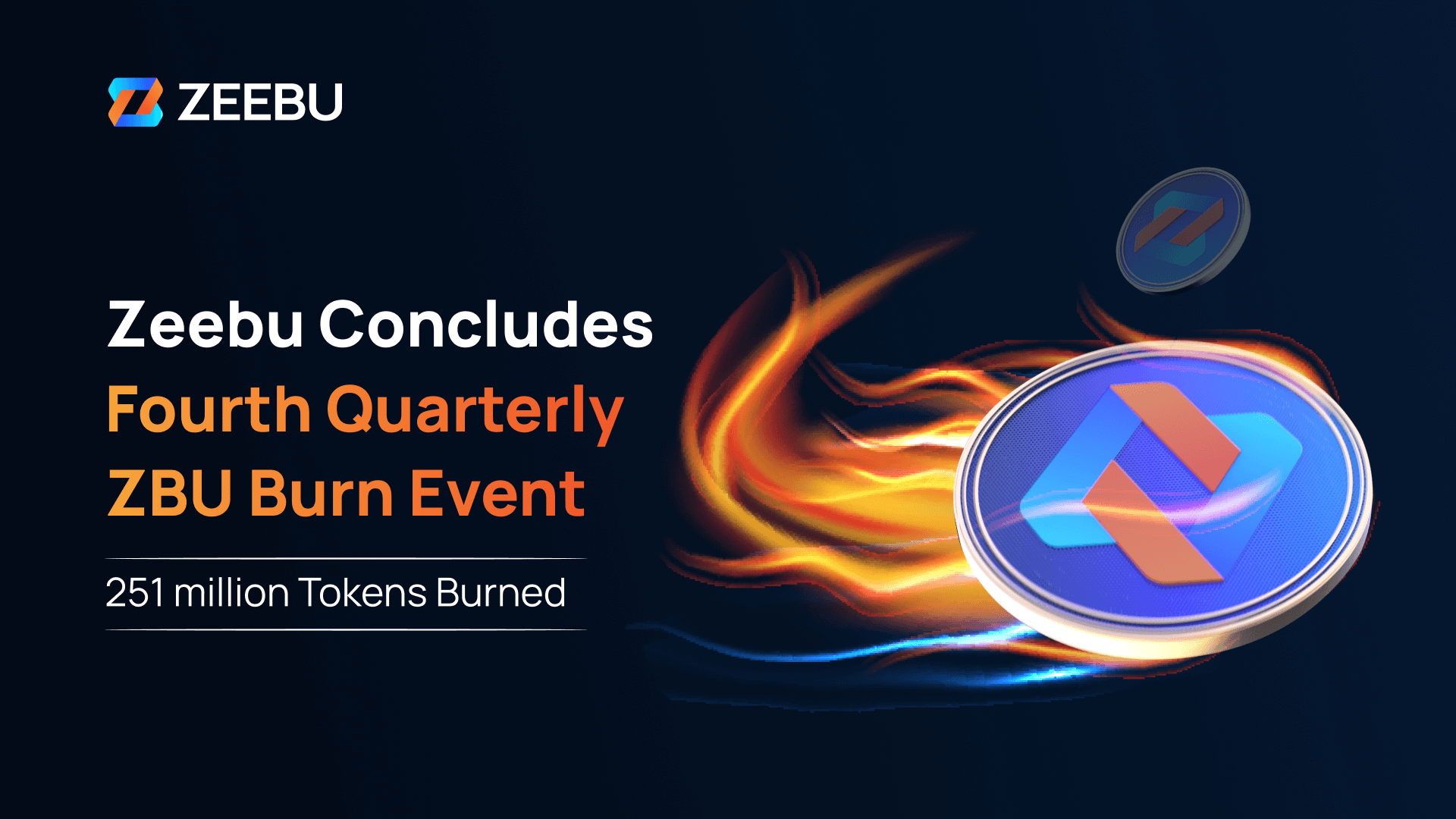 ZEEBU

Zeebu Concludes Fourth Quarterly ZBU Burn Event

251 million Tokens Burned